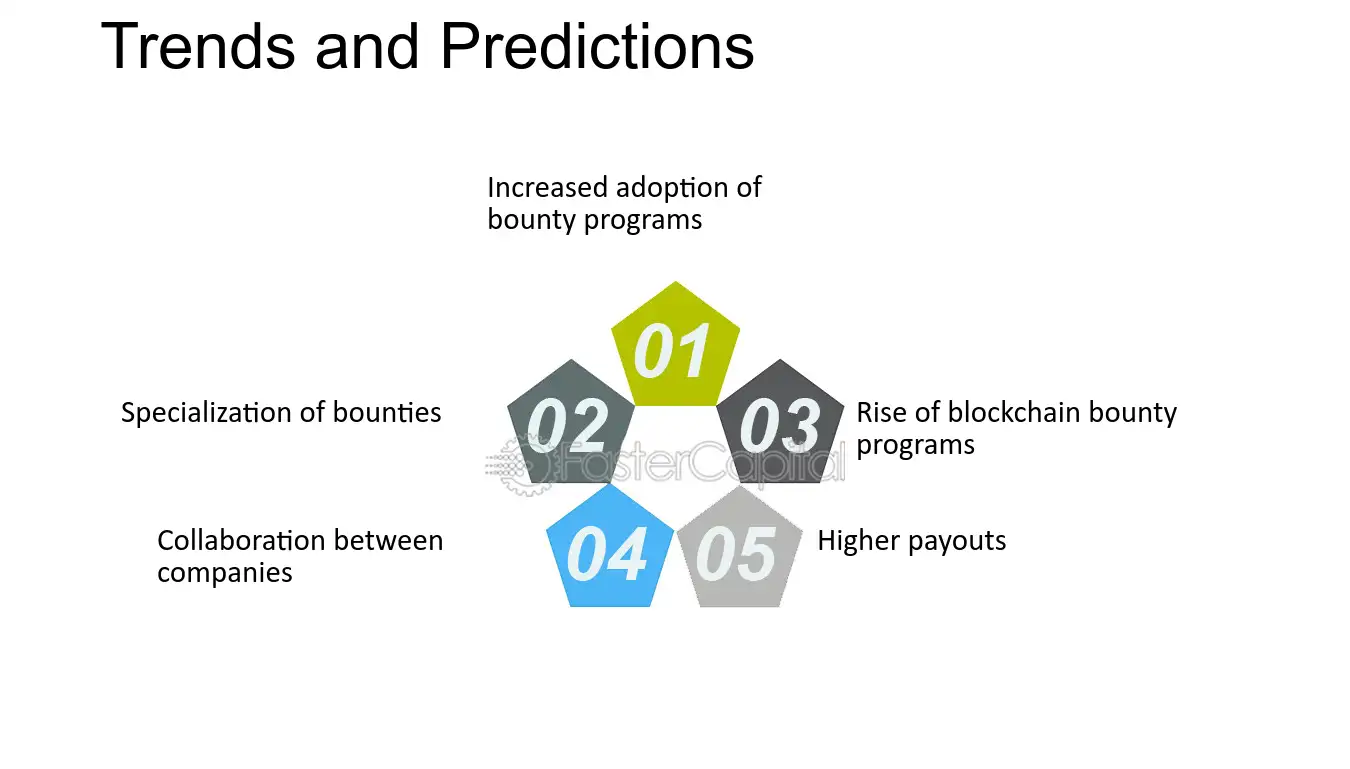 Trends and Predictions

Increased adoption of bounty programs

01

Specialization of bounties

02

03

Rise of blockchain bounty programs

FasterCapital

Collaboration between companies

04

05

Higher payouts